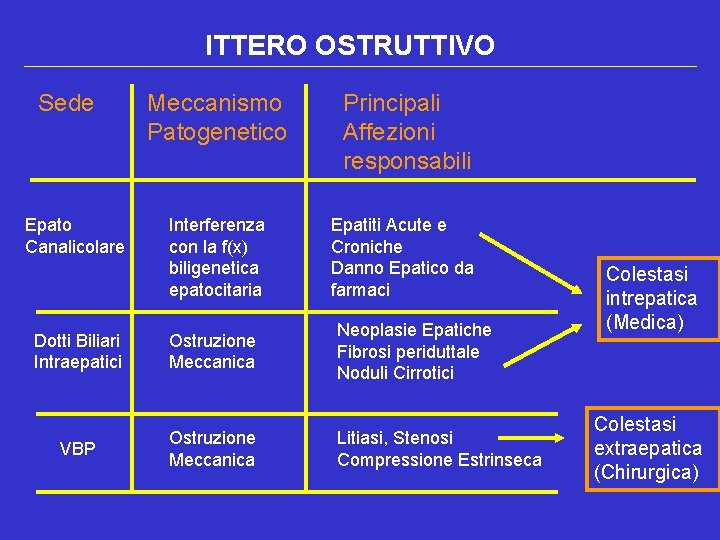 ITTERO OSTRUTTIVO

| Sede | Meccanismo Patogenetico | Principali Affezioni responsabili |
|---|---|---|
| Epato Canalicolare | Interferenza con la f(x) biligenetica epatocitaria | Epatiti Acute e Croniche Danno Epatico da farmaci |
| Dotti Biliari Intraepatici | Ostruzione Meccanica | Neoplasie Epatiche Fibrosi periduttale Noduli Cirrotici |
| VBP | Ostruzione Meccanica | Litiasi, Stenosi Compressione Estrinseca |

Colestasi intrepatica (Medica)

Colestasi extraepatica (Chirurgica)